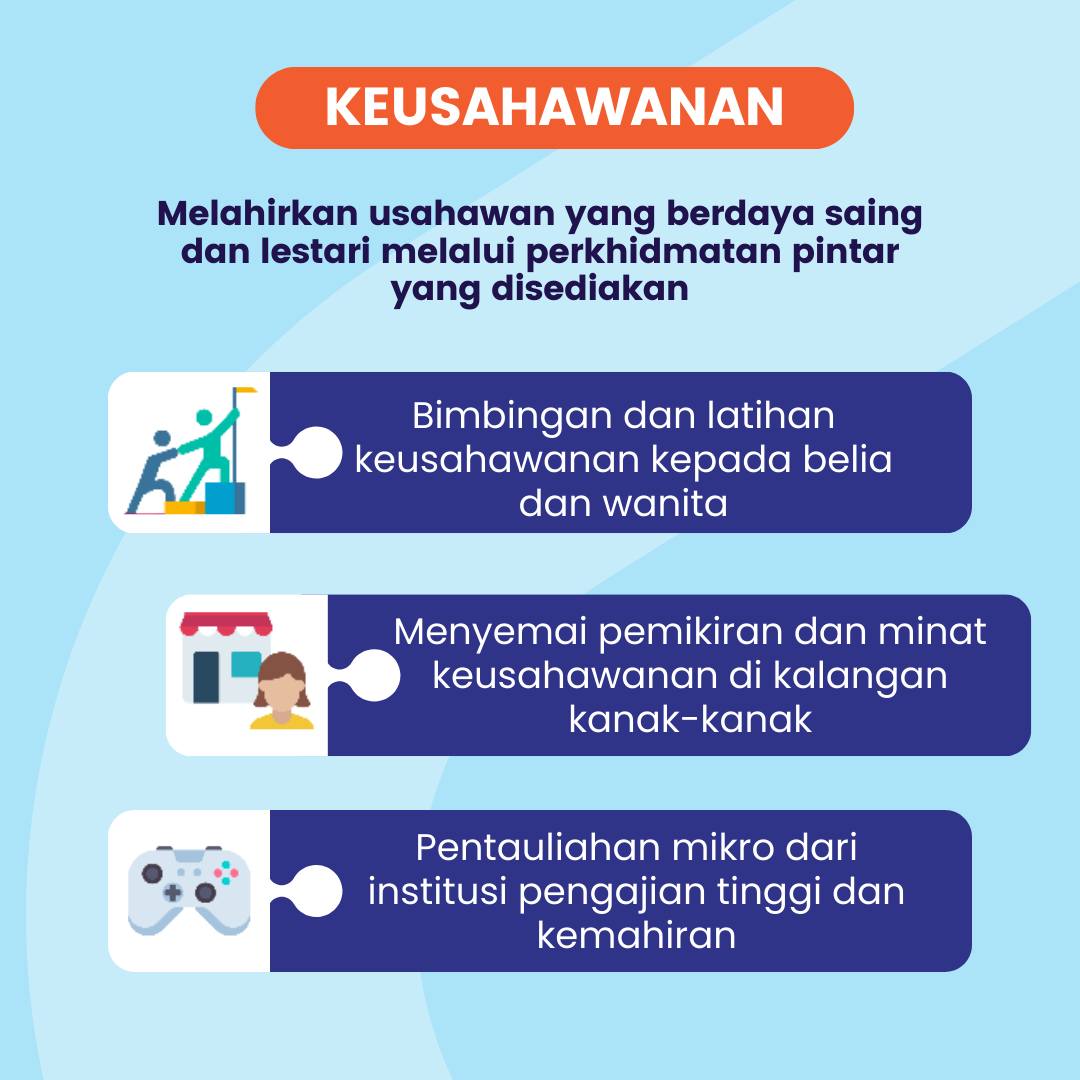 KEUSAHAWANAN

Melahirkan usahawan yang berdaya saing dan lestari melalui perkhidmatan pintar yang disediakan

Bimbingan dan latihan keusahawanan kepada belia dan wanita

Menyemai pemikiran dan minat keusahawanan di kalangan kanak-kanak

Pentauliahan mikro dari institusi pengajian tinggi dan kemahiran